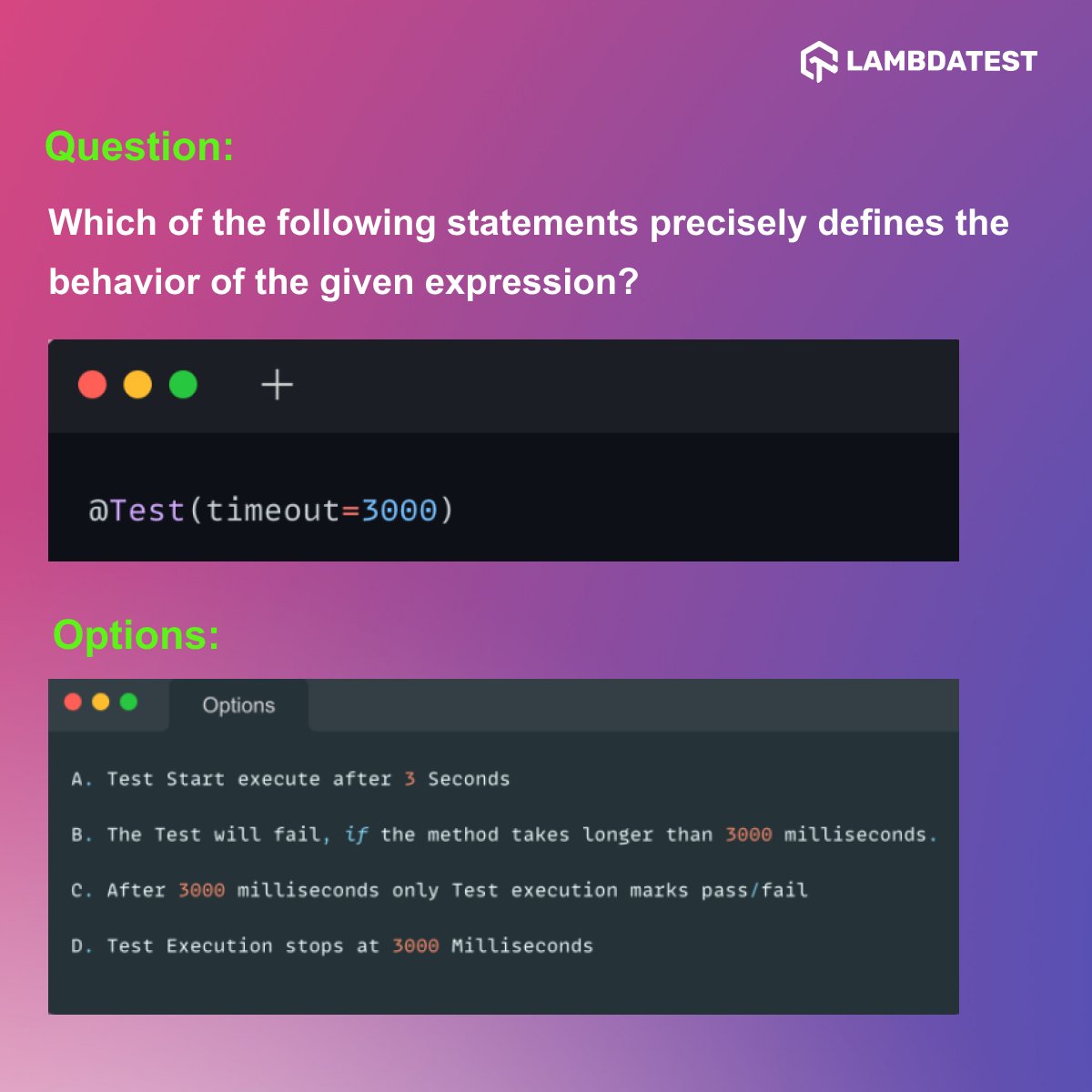 LAMBDATEST

Question:

Which of the following statements precisely defines the behavior of the given expression?

+

@Test(timeout=3000)

Options:

Options

A. Test Start execute after 3 Seconds

B. The Test will fail, if the method takes longer than 3000 milliseconds.

C. After 3000 milliseconds only Test execution marks pass/fail

D. Test Execution stops at 3000 Milliseconds